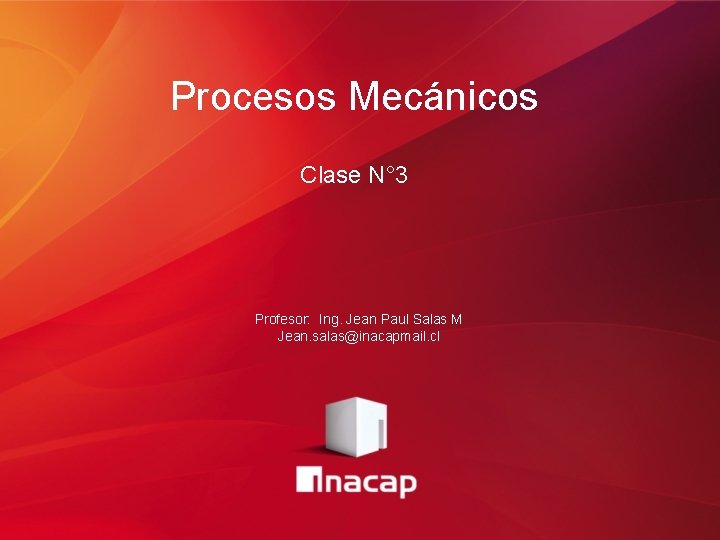 Procesos Mecánicos

Clase N°3

Profesor: Ing. Jean Paul Salas M
Jean.salas@inacapmail.cl

inacap